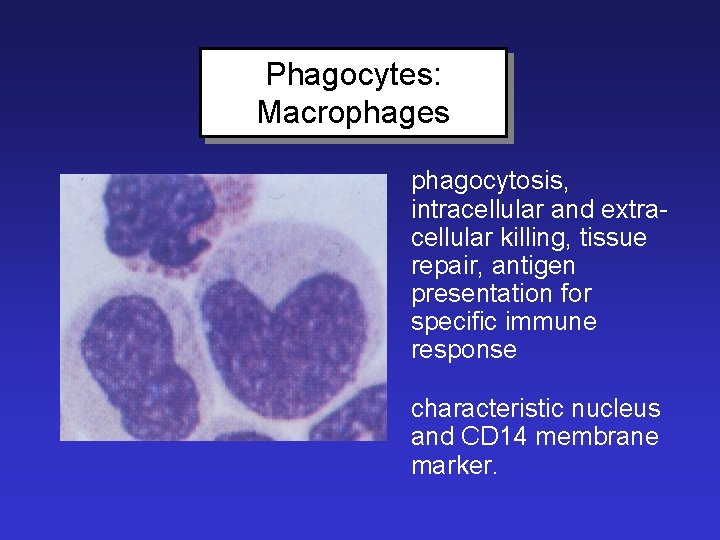 Phagocytes:
Macrophages

phagocytosis, intracellular and extracellular killing, tissue repair, antigen presentation for specific immune response

characteristic nucleus and CD14 membrane marker.